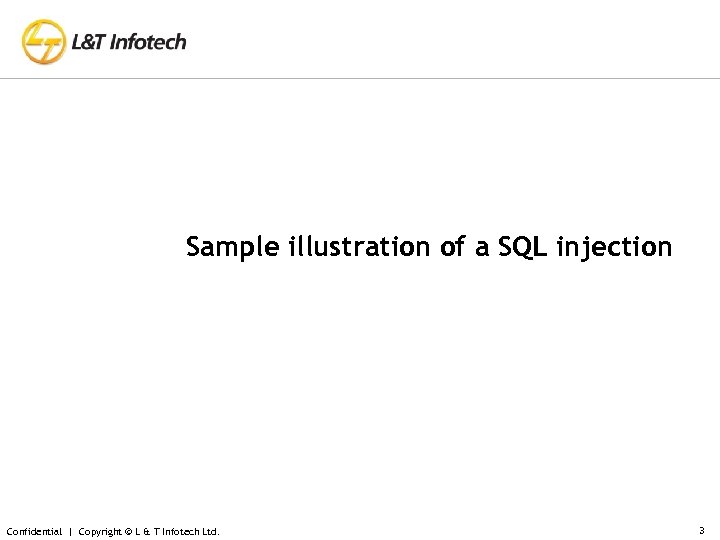 L&T Infotech

Sample illustration of a SQL injection

Confidential | Copyright © L & T Infotech Ltd.

3